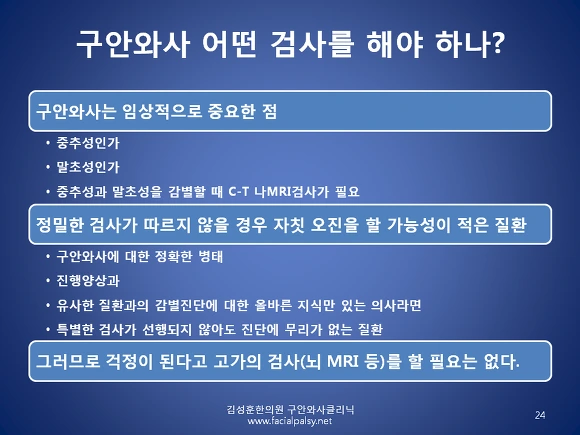 구안와사 어떤 검사를 해야 하나?

구안와사는 임상적으로 중요한 점

• 중추성인가
• 말초성인가
• 중추성과 말초성을 감별할 때 C-T 나MRI검사가 필요

정밀한 검사가 따르지 않을 경우 자칫 오진을 할 가능성이 적은 질환

• 구안와사에 대한 정확한 병태
• 진행양상과
• 유사한 질환과의 감별진단에 대한 올바른 지식만 있는 의사라면
• 특별한 검사가 선행되지 않아도 진단에 무리가 없는 질환

그러므로 걱정이 된다고 고가의 검사(뇌 MRI 등)를 할 필요는 없다.

김성훈한의원 구안와사클리닉
www.facialpalsy.net

24